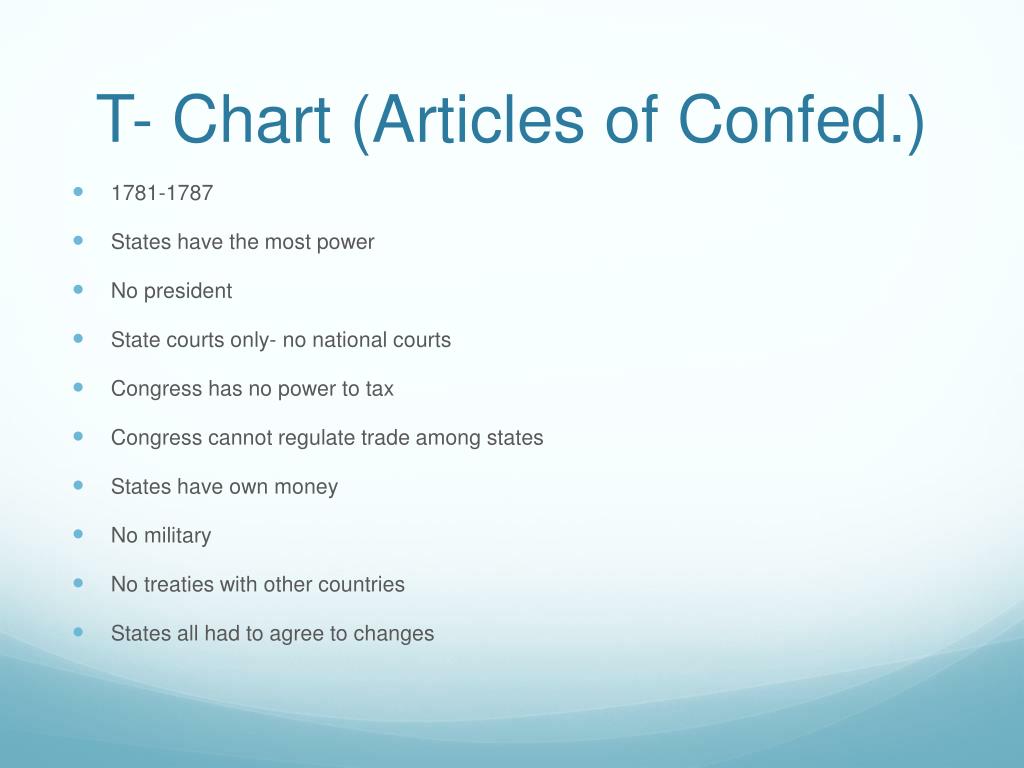 T- Chart (Articles of Confed.)

- 1781-1787
- States have the most power
- No president
- State courts only- no national courts
- Congress has no power to tax
- Congress cannot regulate trade among states
- States have own money
- No military
- No treaties with other countries
- States all had to agree to changes